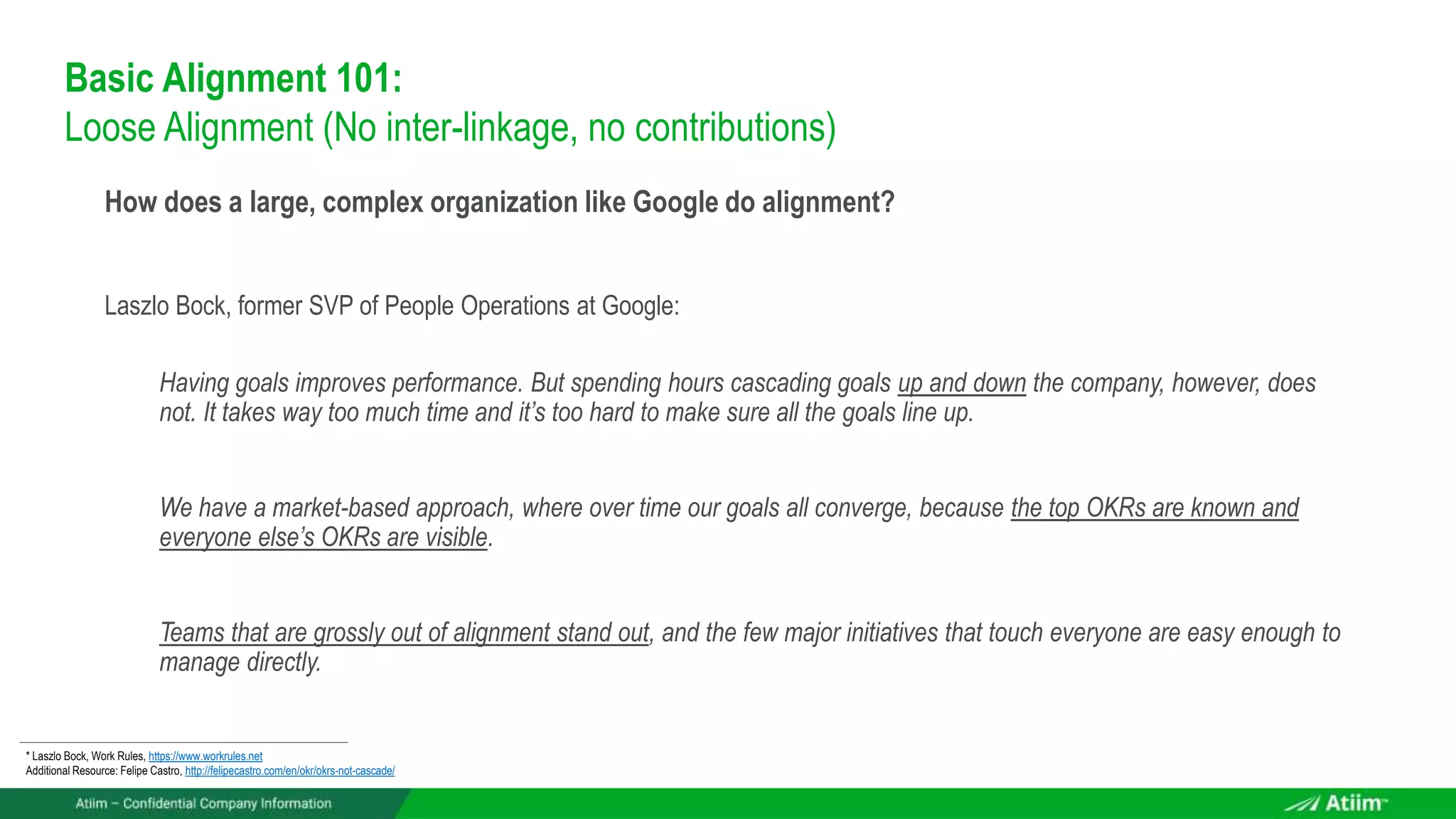 Basic Alignment 101:
Loose Alignment (No inter-linkage, no contributions)

How does a large, complex organization like Google do alignment?

Laszlo Bock, former SVP of People Operations at Google:

Having goals improves performance. But spending hours cascading goals up and down the company, however, does not. It takes way too much time and it's too hard to make sure all the goals line up.

We have a market-based approach, where over time our goals all converge, because the top OKRs are known and everyone else's OKRs are visible.

Teams that are grossly out of alignment stand out, and the few major initiatives that touch everyone are easy enough to manage directly.

* Laszlo Bock, Work Rules, https://www.workrules.net
Additional Resource: Felipe Castro, http://felipecastro.com/en/okr/okrs-not-cascade/

Atiim – Confidential Company Information

Atiim™